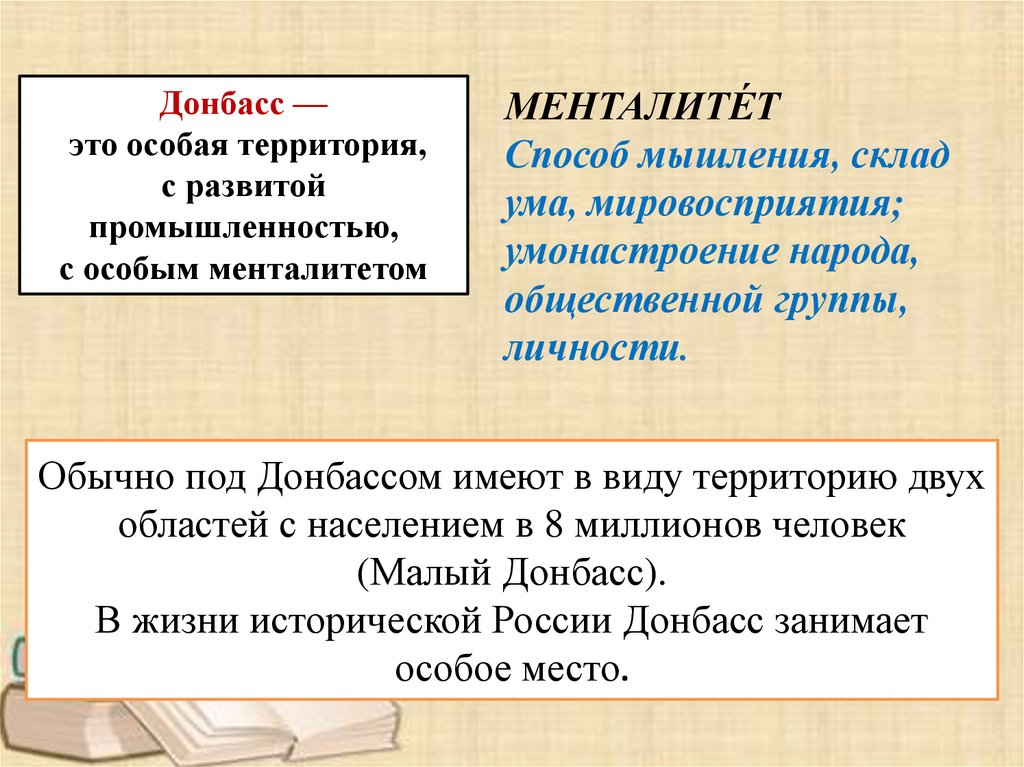 Донбасс —
это особая территория, с развитой промышленностью, с особым менталитетом

МЕНТАЛИТЕ́Т
Способ мышления, склад ума, мировосприятия; умонастроение народа, общественной группы, личности.

Обычно под Донбассом имеют в виду территорию двух областей с населением в 8 миллионов человек (Малый Донбасс).
В жизни исторической России Донбасс занимает особое место.